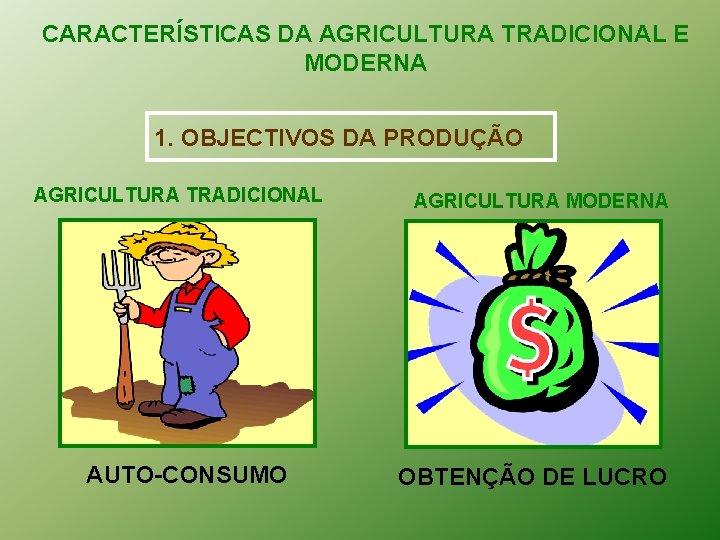 CARACTERÍSTICAS DA AGRICULTURA TRADICIONAL E MODERNA

1. OBJECTIVOS DA PRODUÇÃO

AGRICULTURA TRADICIONAL

AUTO-CONSUMO

AGRICULTURA MODERNA

$

OBTENÇÃO DE LUCRO